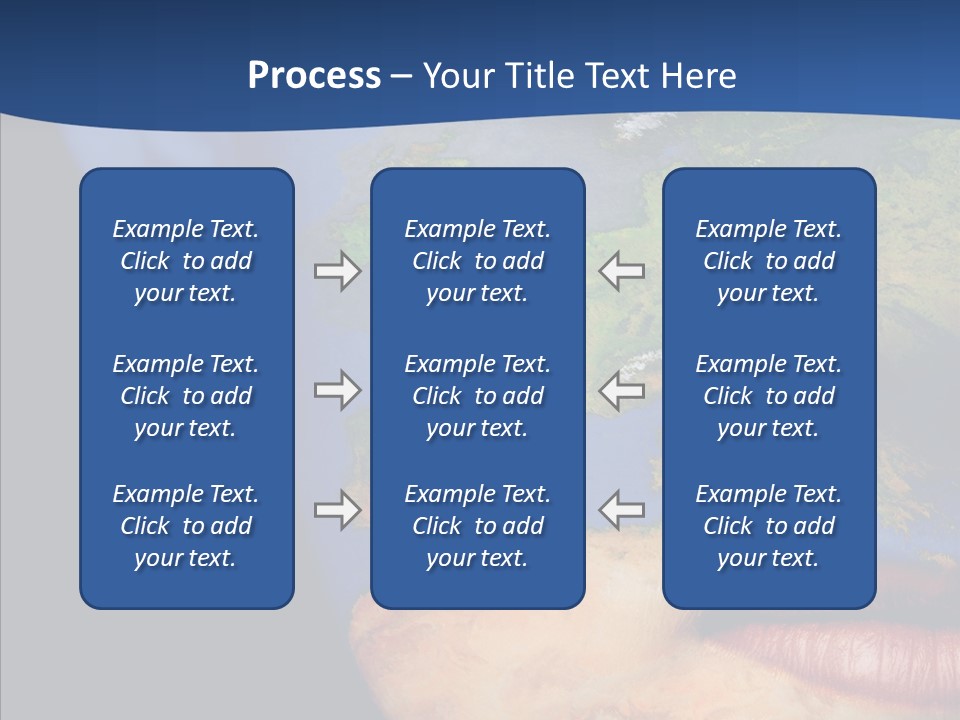 Process – Your Title Text Here

Example Text. Click to add your text.

Example Text. Click to add your text.

Example Text. Click to add your text.

Example Text. Click to add your text.

Example Text. Click to add your text.

Example Text. Click to add your text.

Example Text. Click to add your text.

Example Text. Click to add your text.

Example Text. Click to add your text.